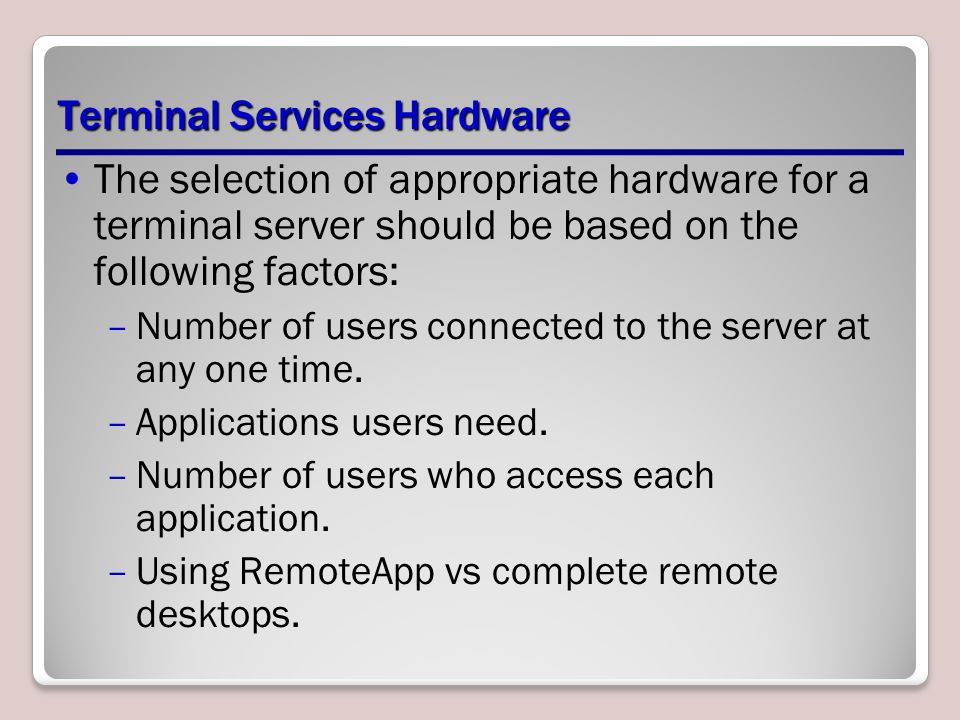 Terminal Services Hardware

• The selection of appropriate hardware for a terminal server should be based on the following factors:

– Number of users connected to the server at any one time.

– Applications users need.

– Number of users who access each application.

– Using RemoteApp vs complete remote desktops.